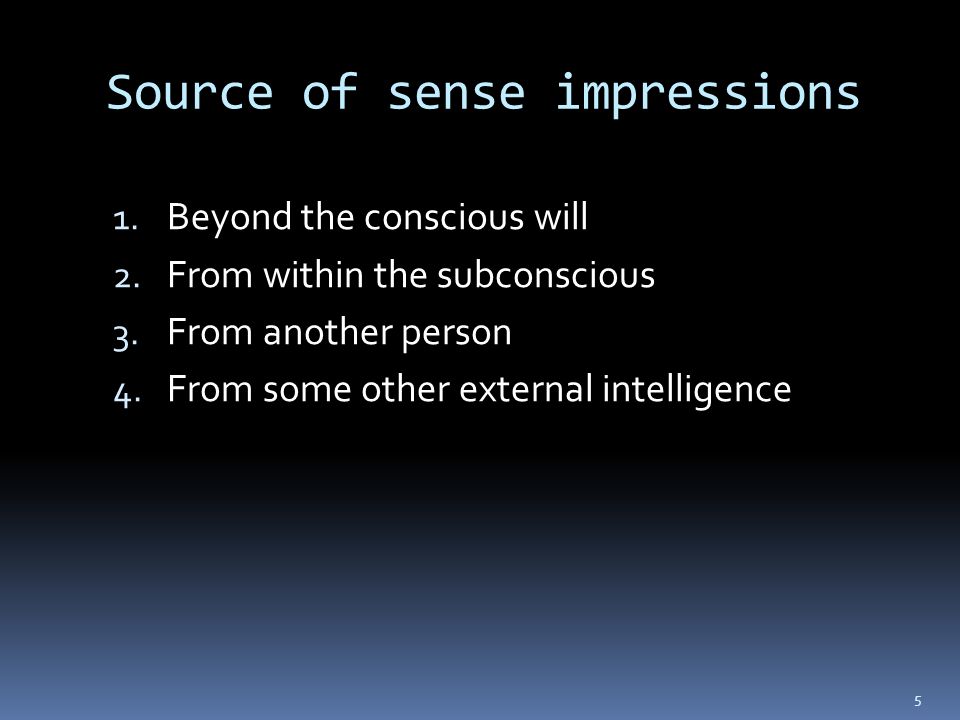 Source of sense impressions

1. Beyond the conscious will
2. From within the subconscious
3. From another person
4. From some other external intelligence

5